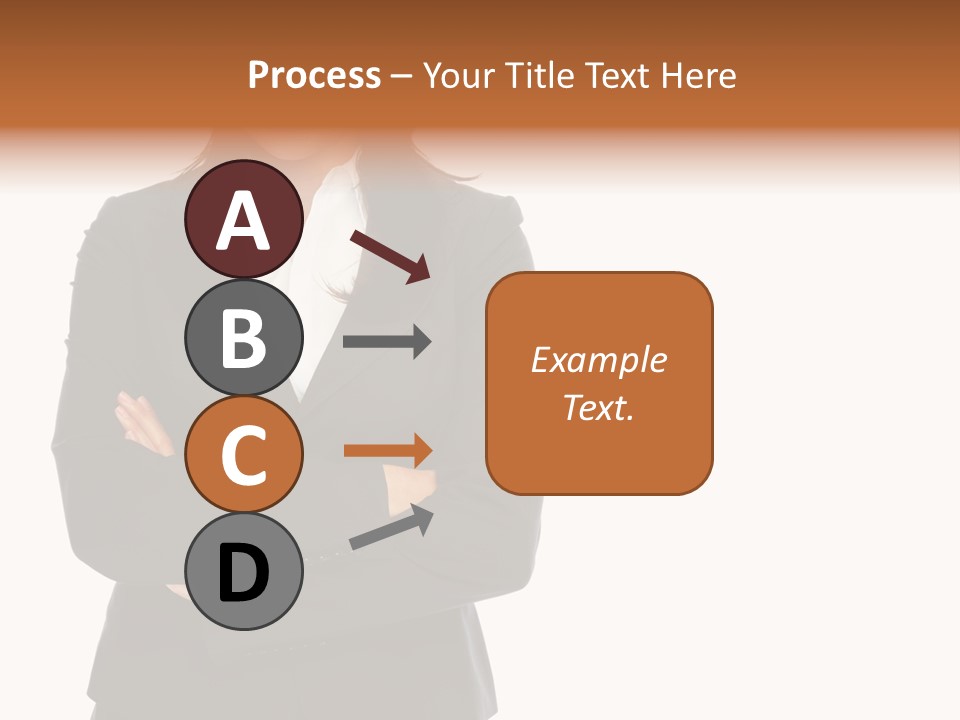 Process – Your Title Text Here

A

B

C

D

Example Text.